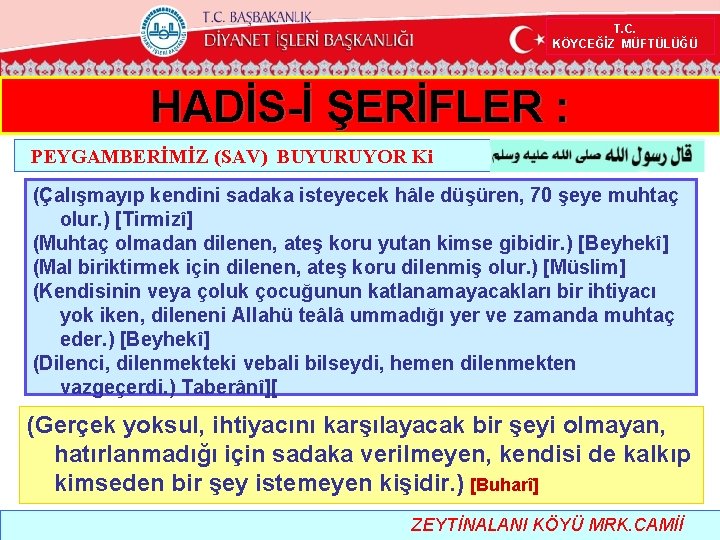 T.C. BAŞBAKANLIK
DİYANET İŞLERİ BAŞKANLIĞI

T.C.
KÖYCEĞİZ MÜFTÜLÜĞÜ

HADİS-İ ŞERİFLER :

PEYGAMBERİMİZ (SAV) BUYURUYOR Ki

قال رسول الله صلى الله عليه وسلم

(Çalışmayıp kendini sadaka isteyecek hâle düşüren, 70 şeye muhtaç olur.) [Tirmizî]
(Muhtaç olmadan dilenen, ateş koru yutan kimse gibidir.) [Beyhekî]
(Mal biriktirmek için dilenen, ateş koru dilenmiş olur.) [Müslim]
(Kendisinin veya çoluk çocuğunun katlanamayacakları bir ihtiyacı yok iken, dileneni Allahü teâlâ ummadığı yer ve zamanda muhtaç eder.) [Beyhekî]
(Dilenci, dilenmekteki vebali bilseydi, hemen dilenmekten vazgeçerdi.) Taberânî][

(Gerçek yoksul, ihtiyacını karşılayacak bir şeyi olmayan, hatırlanmadığı için sadaka verilmeyen, kendisi de kalkıp kimseden bir şey istemeyen kişidir.) [Buharî]

ZEYTİNALANI KÖYÜ MRK.CAMİİ